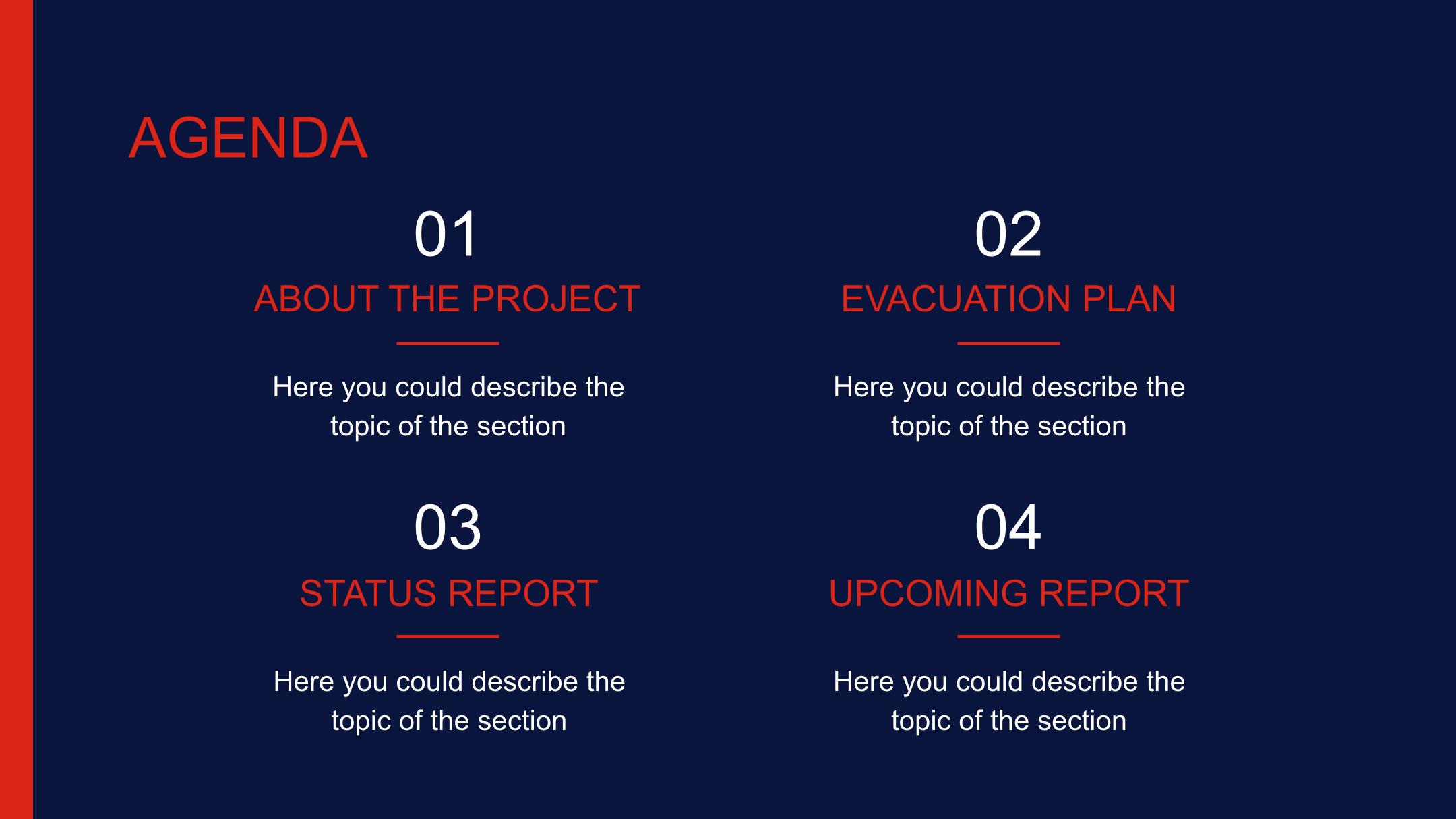 AGENDA

01

ABOUT THE PROJECT

Here you could describe the topic of the section

02

EVACUATION PLAN

Here you could describe the topic of the section

03

STATUS REPORT

Here you could describe the topic of the section

04

UPCOMING REPORT

Here you could describe the topic of the section